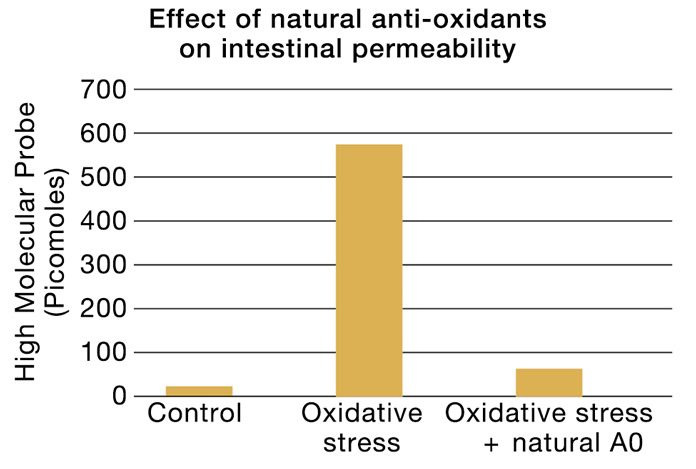 Effect of natural anti-oxidants on intestinal permeability

High Molecular Probe (Picomoles)

700
600
500
400
300
200
100
0

Control
Oxidative stress
Oxidative stress + natural A0